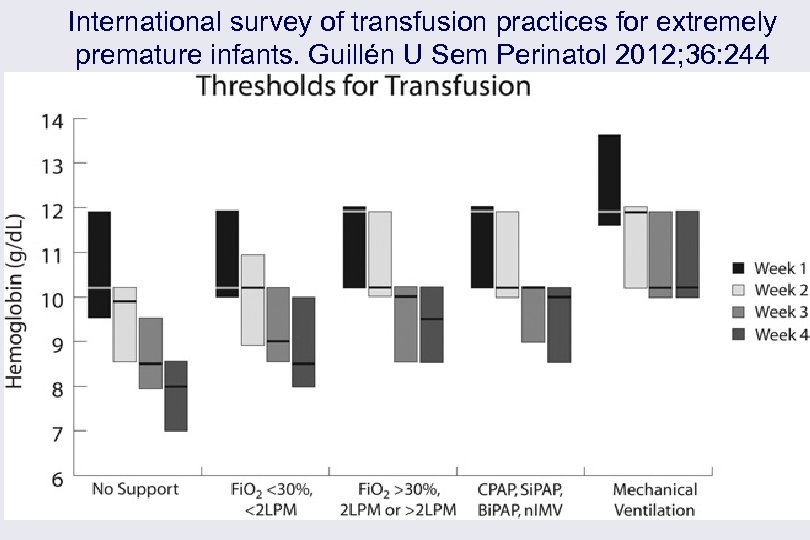 International survey of transfusion practices for extremely premature infants. Guillén U Sem Perinatol 2012;36:244

Thresholds for Transfusion

Hemoglobin (g/dL)

14
13
12
11
10
9
8
7
6

No Support
$FiO_2$ <30%, <2LPM
$FiO_2$ >30%, 2LPM or >2LPM
CPAP, SiPAP, BiPAP, nIMV
Mechanical Ventilation

Week 1
Week 2
Week 3
Week 4